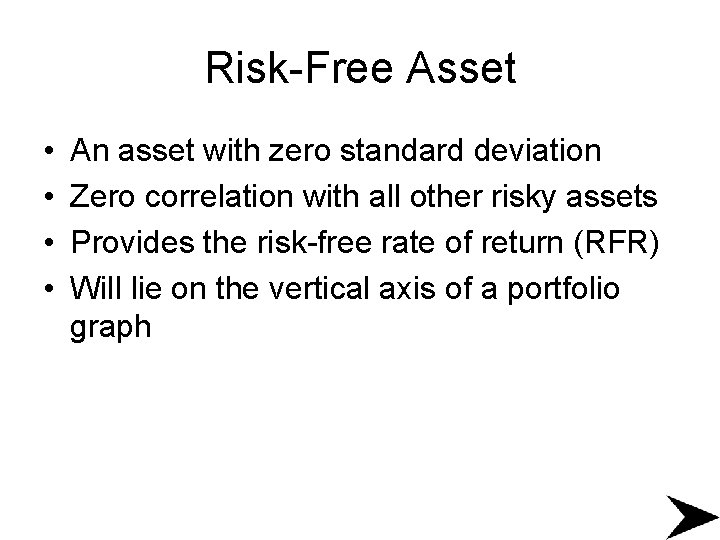 Risk-Free Asset

• An asset with zero standard deviation
• Zero correlation with all other risky assets
• Provides the risk-free rate of return (RFR)
• Will lie on the vertical axis of a portfolio graph